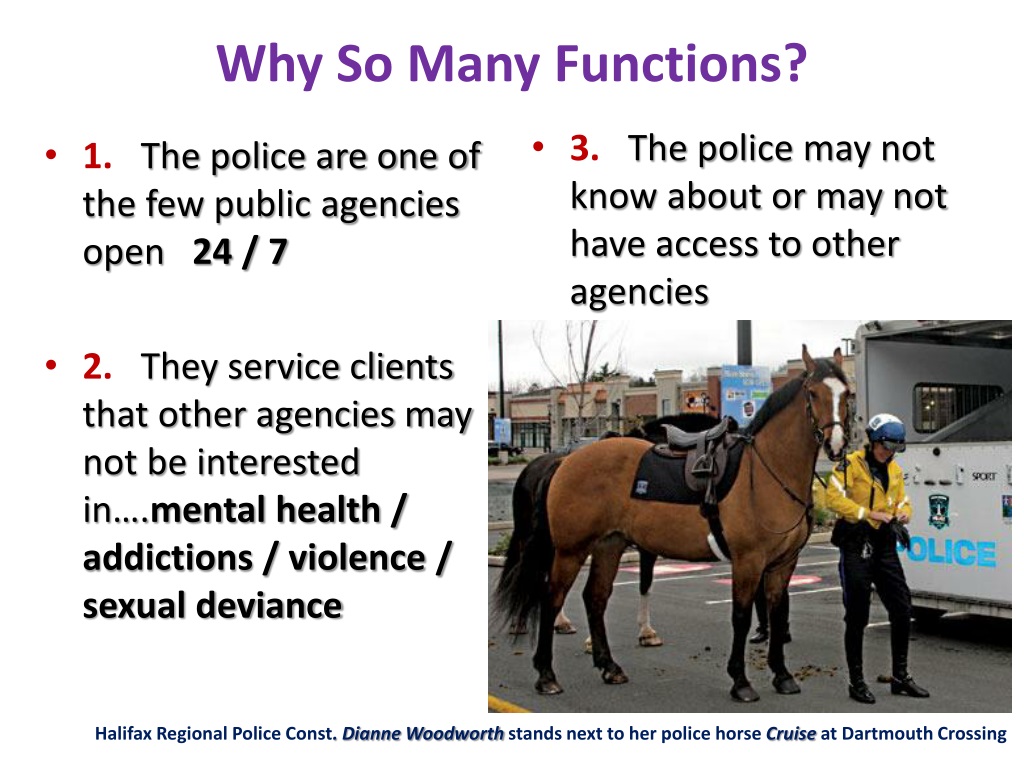 Why So Many Functions?

• 1. The police are one of the few public agencies open 24 / 7

• 2. They service clients that other agencies may not be interested in….mental health / addictions / violence / sexual deviance

• 3. The police may not know about or may not have access to other agencies

SPORT

POLICE

Halifax Regional Police Const. Dianne Woodworth stands next to her police horse Cruise at Dartmouth Crossing